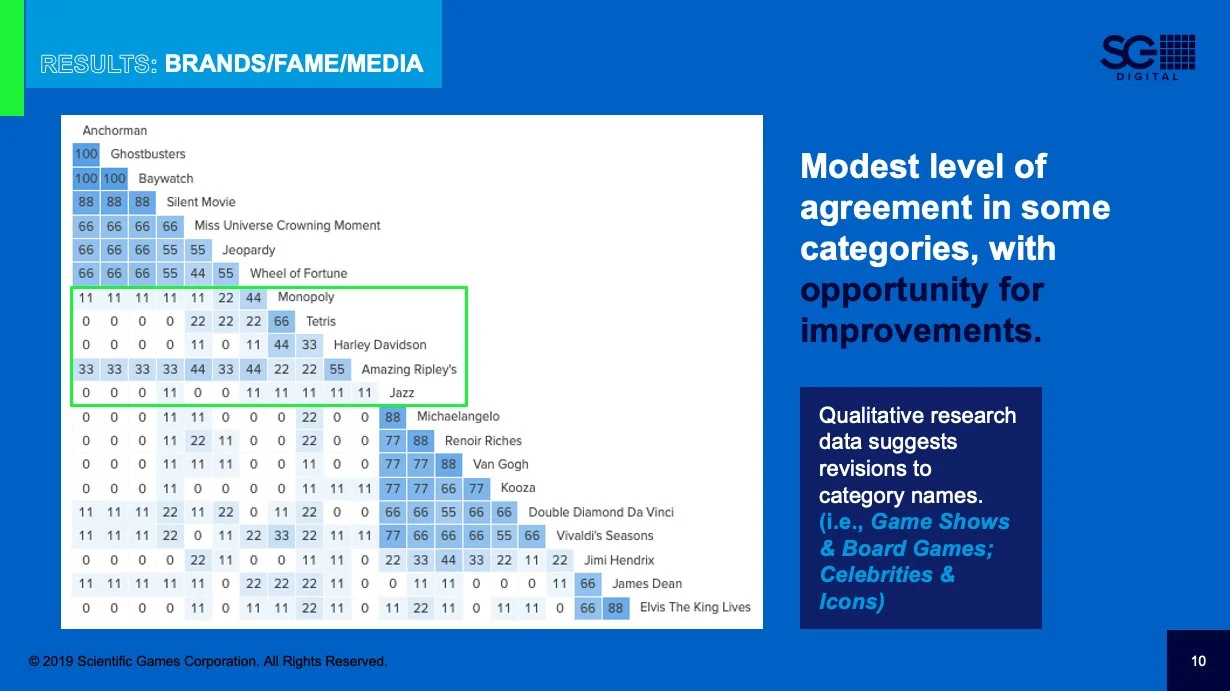 RESULTS: BRANDS/FAME/MEDIA

SG DIGITAL

Anchorman
100 Ghostbusters
100 100 Baywatch
88 88 88 Silent Movie
66 66 66 66 Miss Universe Crowning Moment
66 66 66 55 55 Jeopardy
66 66 66 55 44 55 Wheel of Fortune
11 11 11 11 11 22 44 Monopoly
0 0 0 0 22 22 22 66 Tetris
0 0 0 0 11 0 11 44 33 Harley Davidson
33 33 33 33 44 33 44 22 22 55 Amazing Ripley's
0 0 0 11 0 0 11 11 11 11 11 Jazz
0 0 0 11 11 0 0 0 22 0 0 88 Michaelangelo
0 0 0 11 22 11 0 0 22 0 0 77 88 Renoir Riches
0 0 0 11 11 11 0 0 11 0 0 77 77 88 Van Gogh
0 0 0 11 0 0 0 0 11 11 11 77 77 66 77 Kooza
11 11 11 22 11 22 0 11 22 0 0 66 66 55 66 66 Double Diamond Da Vinci
11 11 11 22 0 11 22 33 22 11 11 77 66 66 66 55 66 Vivaldi's Seasons
0 0 0 0 22 11 0 0 11 11 0 22 33 44 33 22 11 22 Jimi Hendrix
11 11 11 11 11 0 22 22 22 11 0 0 11 11 0 0 0 11 66 James Dean
0 0 0 0 11 0 11 11 22 11 0 11 22 11 0 11 11 0 66 88 Elvis The King Lives

Modest level of agreement in some categories, with opportunity for improvements.

Qualitative research data suggests revisions to category names. (i.e., Game Shows & Board Games; Celebrities & Icons)

© 2019 Scientific Games Corporation. All Rights Reserved.

10